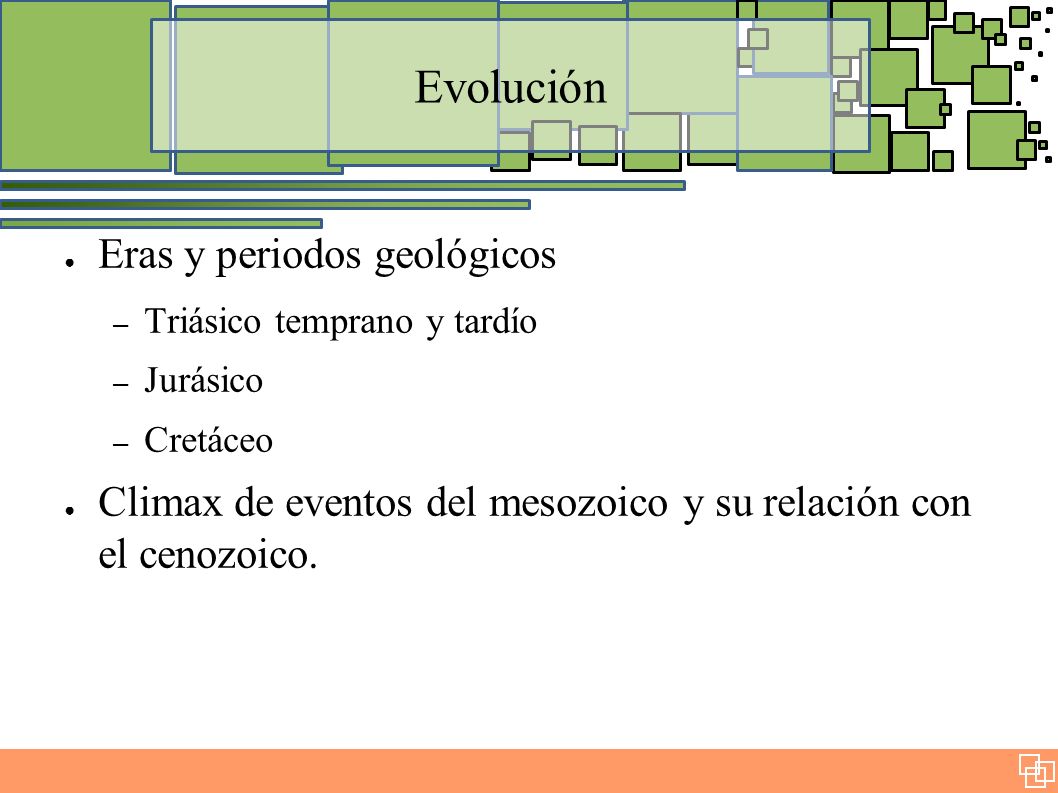 Evolución

● Eras y periodos geológicos
 – Triásico temprano y tardío
 – Jurásico
 – Cretáceo
● Climax de eventos del mesozoico y su relación con el cenozoico.